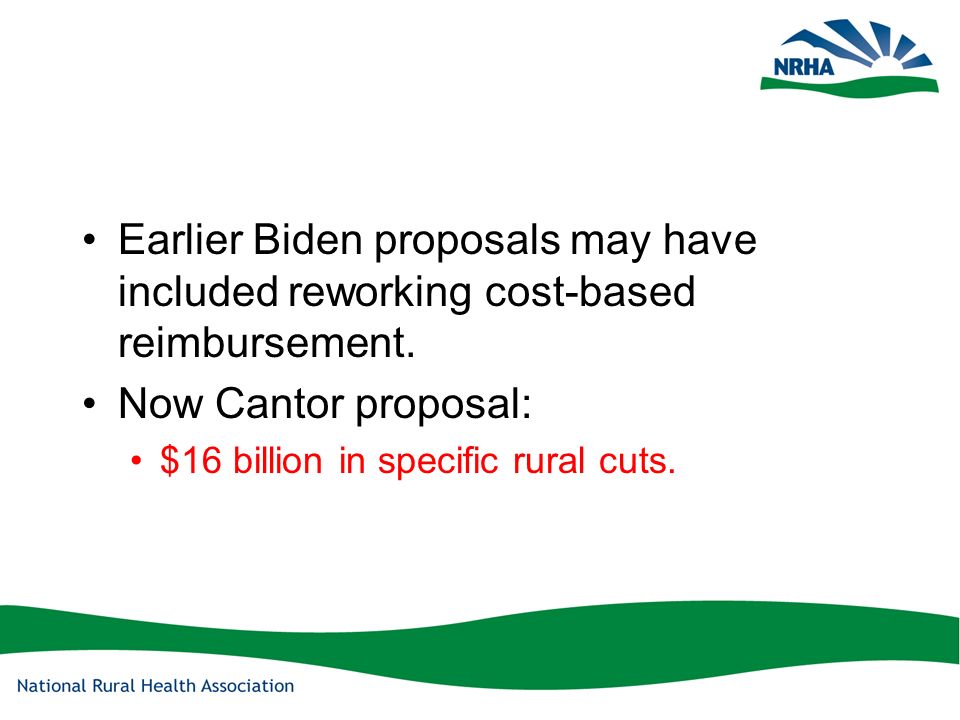 NRHA

• Earlier Biden proposals may have included reworking cost-based reimbursement.
• Now Cantor proposal:
  • \$16 billion in specific rural cuts.

National Rural Health Association